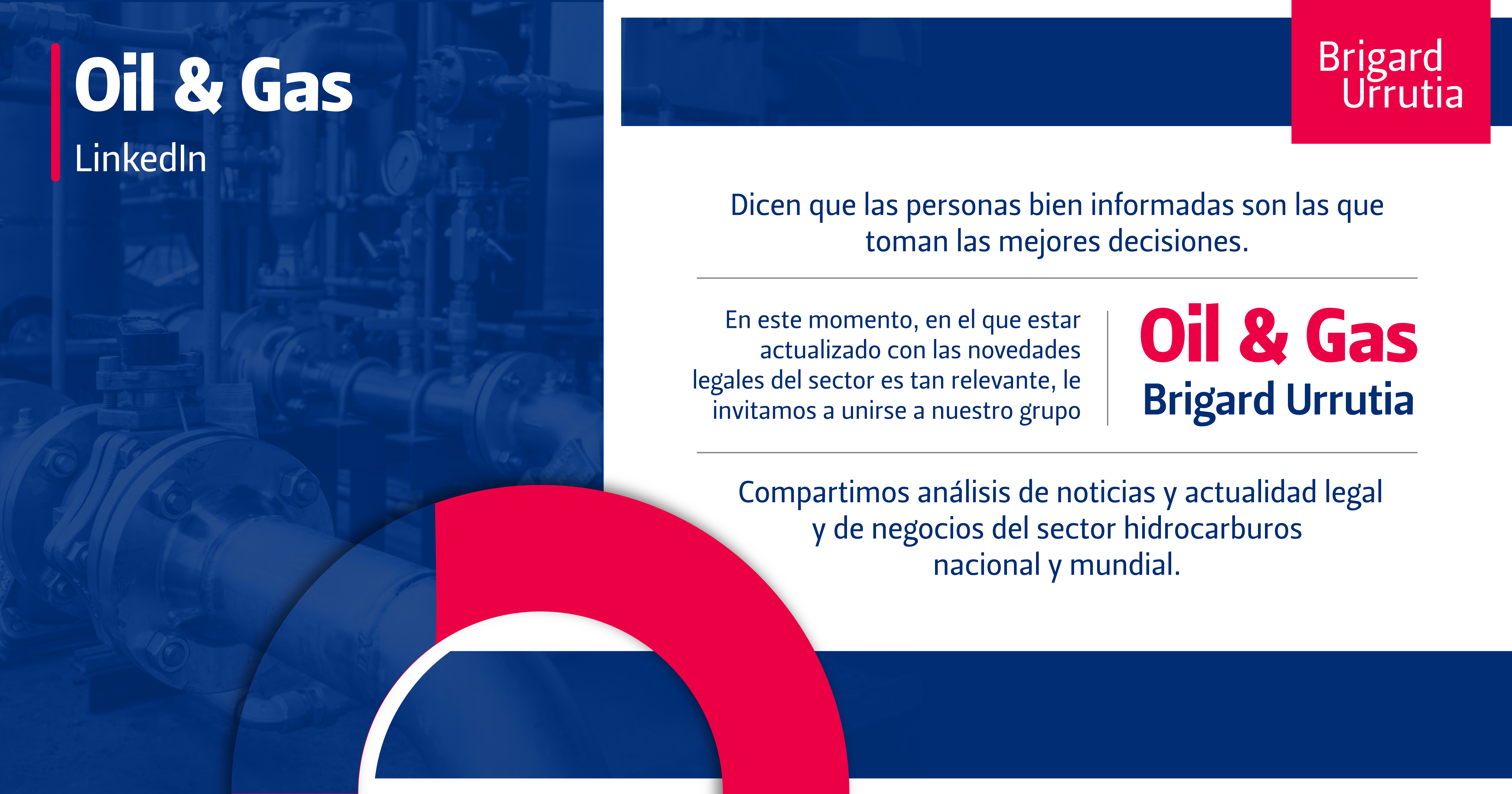 Oil & Gas
LinkedIn

Brigard Urrutia

Dicen que las personas bien informadas son las que toman las mejores decisiones.

En este momento, en el que estar actualizado con las novedades legales del sector es tan relevante, le invitamos a unirse a nuestro grupo

Oil & Gas
Brigard Urrutia

Compartimos análisis de noticias y actualidad legal y de negocios del sector hidrocarburos nacional y mundial.